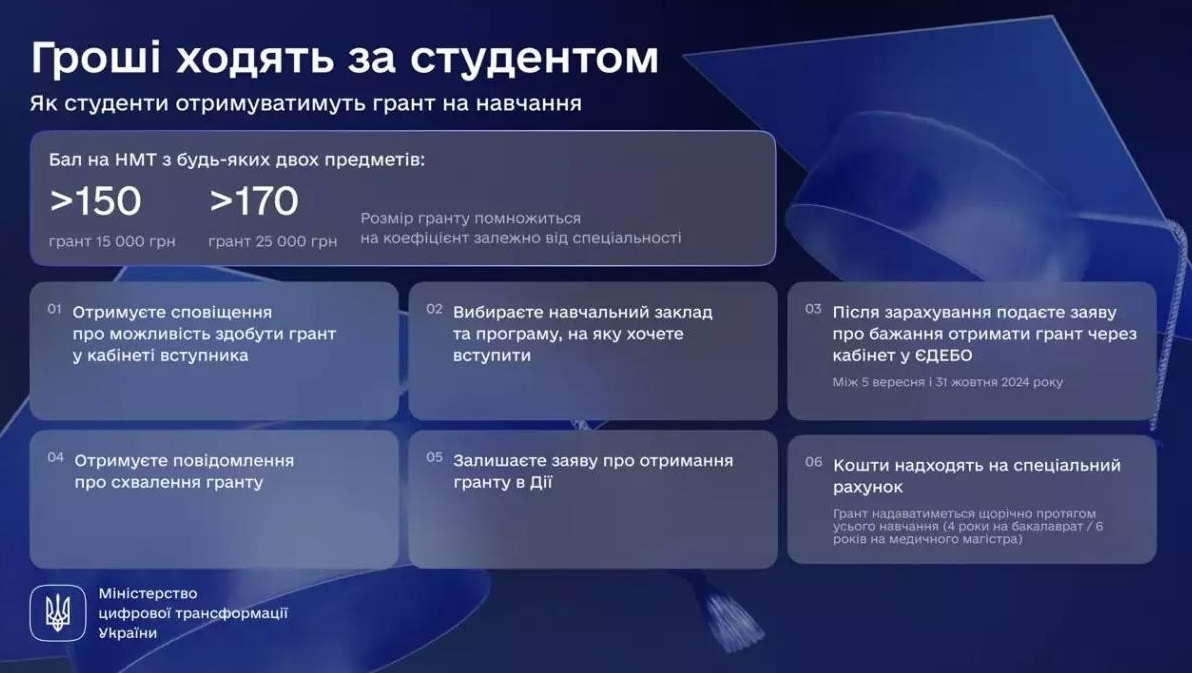 Гроші ходять за студентом

Як студенти отримуватимуть грант на навчання

Бал на НМТ з будь-яких двох предметів:

>150
грант 15 000 грн

>170
грант 25 000 грн

Розмір гранту помножиться на коефіцієнт залежно від спеціальності

01 Отримуєте сповіщення про можливість здобути грант у кабінеті вступника

02 Вибираєте навчальний заклад та програму, на яку хочете вступити

03 Після зарахування подаєте заяву про бажання отримати грант через кабінет у ЄДЕБО

Між 5 вересня і 31 жовтня 2024 року

04 Отримуєте повідомлення про схвалення гранту

05 Залишаєте заяву про отримання гранту в Дії

06 Кошти надходять на спеціальний рахунок

Грант надаватиметься щорічно протягом усього навчання (4 роки на бакалаврат / 6 років на медичного магістра)

Міністерство цифрової трансформації України